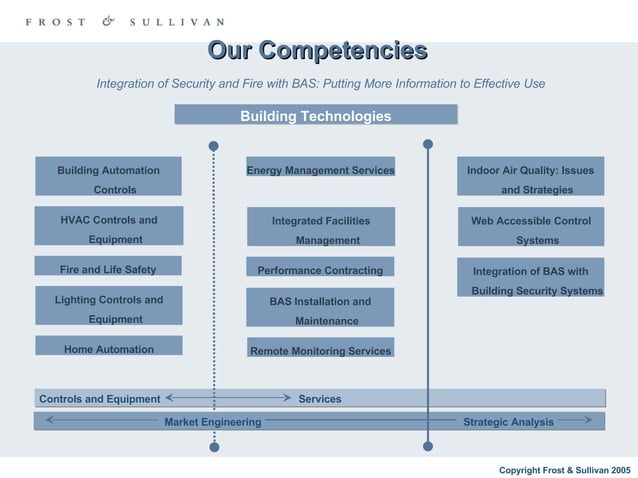 FROST & SULLIVAN

Our Competencies

Integration of Security and Fire with BAS: Putting More Information to Effective Use

Building Technologies

Building Automation Controls

HVAC Controls and Equipment

Fire and Life Safety

Lighting Controls and Equipment

Home Automation

Energy Management Services

Integrated Facilities Management

Performance Contracting

BAS Installation and Maintenance

Remote Monitoring Services

Indoor Air Quality: Issues and Strategies

Web Accessible Control Systems

Integration of BAS with Building Security Systems

Controls and Equipment Services

Market Engineering Strategic Analysis

Copyright Frost & Sullivan 2005